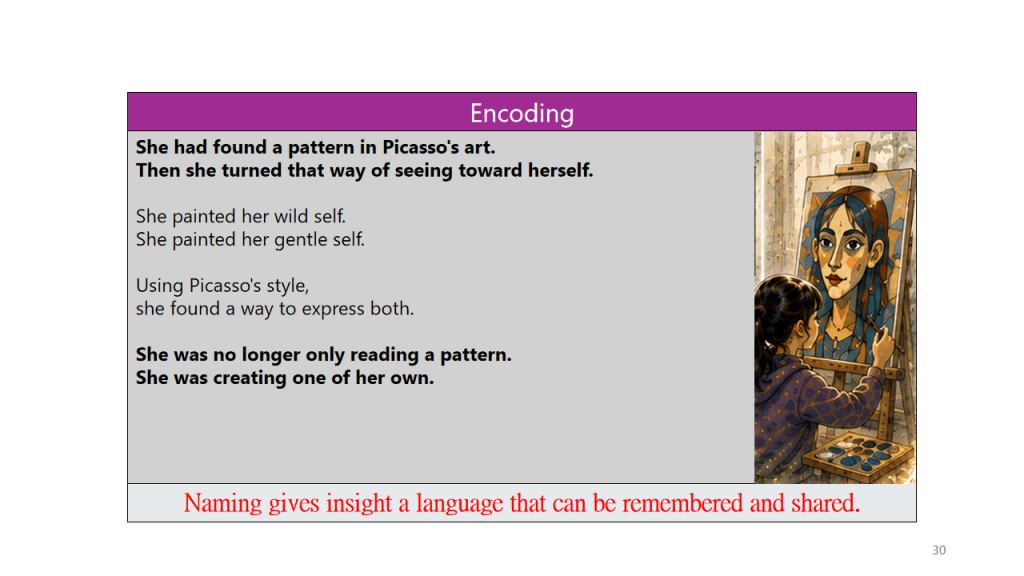 Encoding

She had found a pattern in Picasso's art.
Then she turned that way of seeing toward herself.

She painted her wild self.
She painted her gentle self.

Using Picasso's style,
she found a way to express both.

She was no longer only reading a pattern.
She was creating one of her own.

Naming gives insight a language that can be remembered and shared.

30